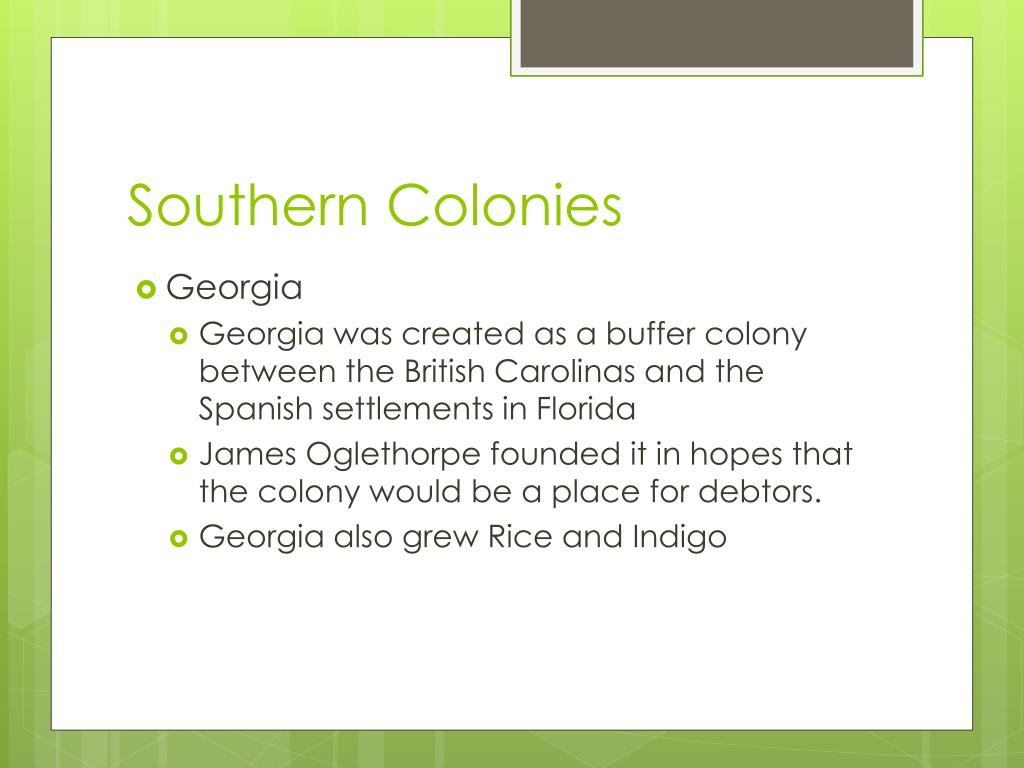 Southern Colonies

Georgia

Georgia was created as a buffer colony between the British Carolinas and the Spanish settlements in Florida

James Oglethorpe founded it in hopes that the colony would be a place for debtors.

Georgia also grew Rice and Indigo